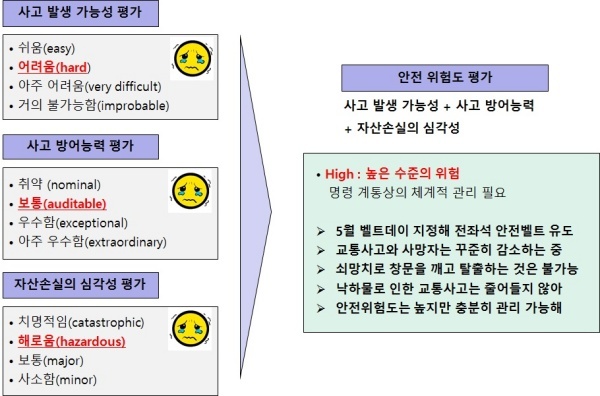 사고 발생 가능성 평가

• 쉬움(easy)
• 어려움(hard)
• 아주 어려움(very difficult)
• 거의 불가능함(improbable)

사고 방어능력 평가

• 취약 (nominal)
• 보통(auditable)
• 우수함(exceptional)
• 아주 우수함(extraordinary)

자산손실의 심각성 평가

• 치명적임(catastrophic)
• 해로움(hazardous)
• 보통(major)
• 사소함(minor)

안전 위험도 평가

사고 발생 가능성 + 사고 방어능력 + 자산손실의 심각성

• High : 높은 수준의 위험
명령 계통상의 체계적 관리 필요

➢ 5월 벨트데이 지정해 전좌석 안전벨트 유도
➢ 교통사고와 사망자는 꾸준히 감소하는 중
➢ 쇠망치로 창문을 깨고 탈출하는 것은 불가능
➢ 낙하물로 인한 교통사고는 줄어들지 않아
➢ 안전위험도는 높지만 충분히 관리 가능해